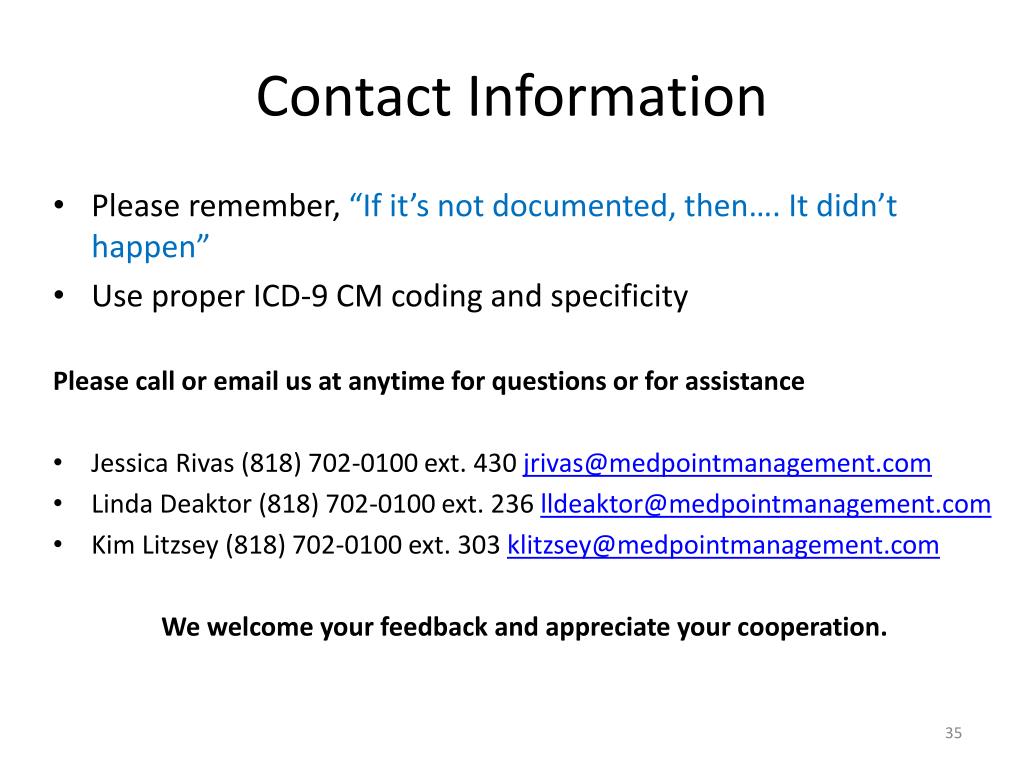 Contact Information

• Please remember, “If it’s not documented, then…. It didn’t happen”
• Use proper ICD-9 CM coding and specificity

Please call or email us at anytime for questions or for assistance

• Jessica Rivas (818) 702-0100 ext. 430 jrivas@medpointmanagement.com
• Linda Deaktor (818) 702-0100 ext. 236 lldeaktor@medpointmanagement.com
• Kim Litzsey (818) 702-0100 ext. 303 klitzsey@medpointmanagement.com

We welcome your feedback and appreciate your cooperation.

35